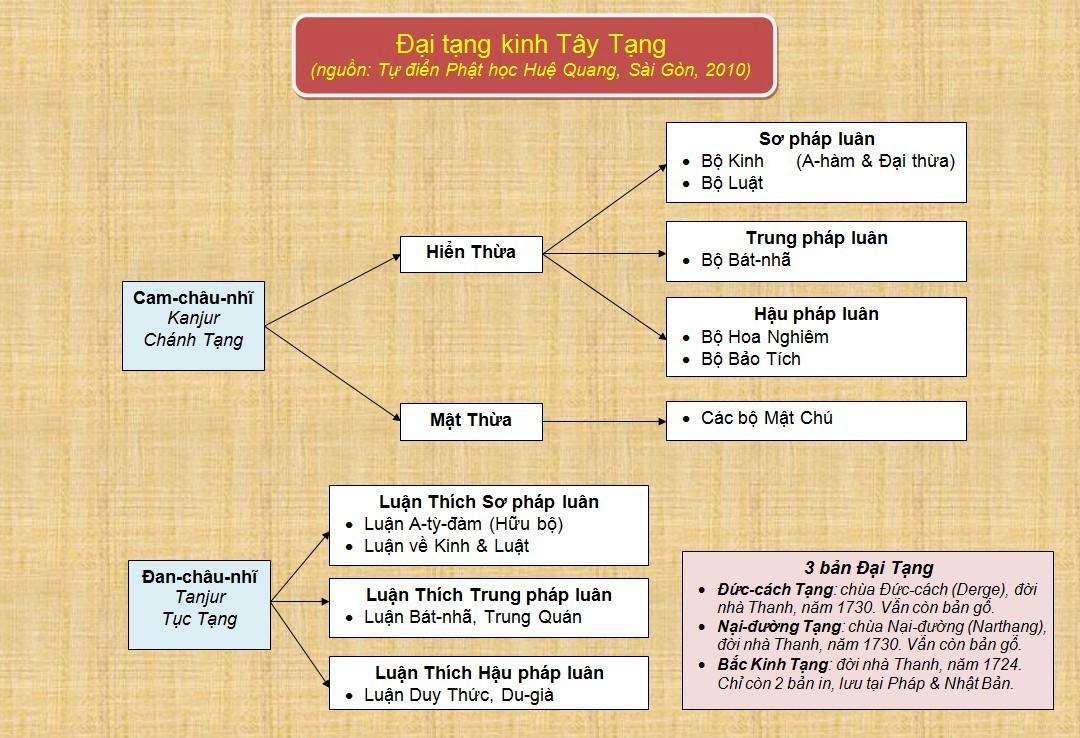 Đại tạng kinh Tây Tạng
(nguồn: Tự điển Phật học Huệ Quang, Sài Gòn, 2010)

Cam-châu-nhĩ
Kanjur
Chánh Tạng

Hiển Thừa

Mật Thừa

Sơ pháp luân
- Bộ Kinh (A-hàm & Đại thừa)
- Bộ Luật

Trung pháp luân
- Bộ Bát-nhã

Hậu pháp luân
- Bộ Hoa Nghiêm
- Bộ Bảo Tích

- Các bộ Mật Chú

Đan-châu-nhĩ
Tanjur
Tục Tạng

Luận Thích Sơ pháp luân
- Luận A-tỳ-đàm (Hữu bộ)
- Luận về Kinh & Luật

Luận Thích Trung pháp luân
- Luận Bát-nhã, Trung Quán

Luận Thích Hậu pháp luân
- Luận Duy Thức, Du-già

3 bản Đại Tạng
- Đức-cách Tạng: chùa Đức-cách (Derge), đời nhà Thanh, năm 1730. Vẫn còn bản gỗ.
- Nại-đường Tạng: chùa Nại-đường (Narthang), đời nhà Thanh, năm 1730. Vẫn còn bản gỗ.
- Bắc Kinh Tạng: đời nhà Thanh, năm 1724. Chỉ còn 2 bản in, lưu tại Pháp & Nhật Bản.